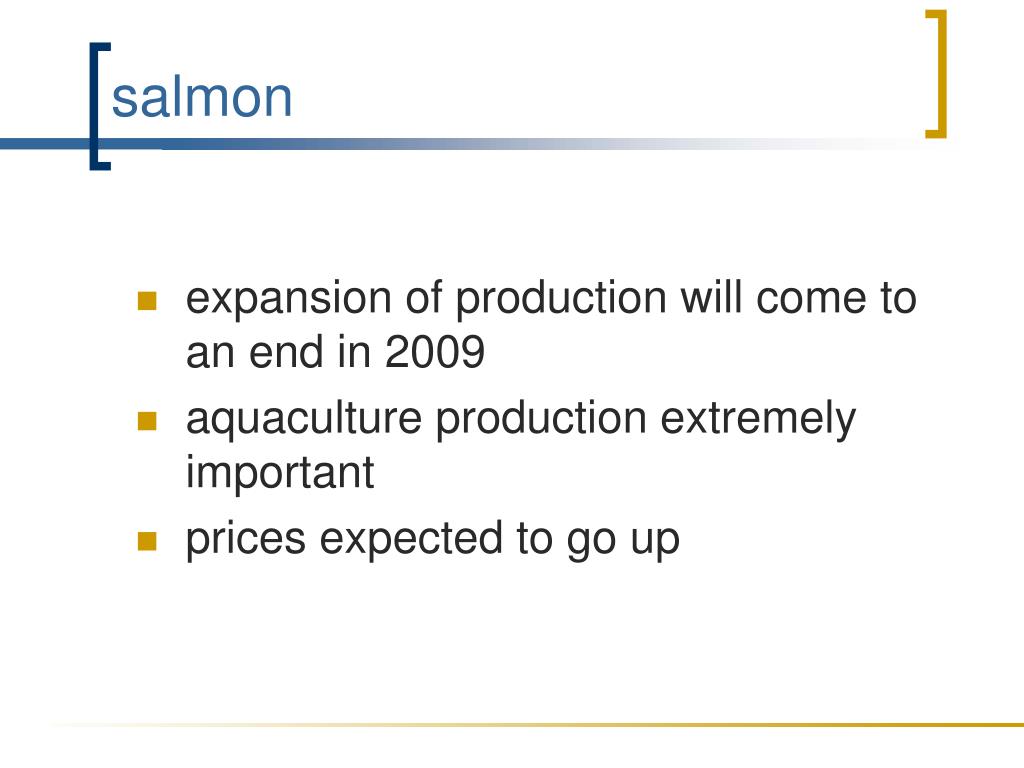 salmon

- expansion of production will come to an end in 2009
- aquaculture production extremely important
- prices expected to go up